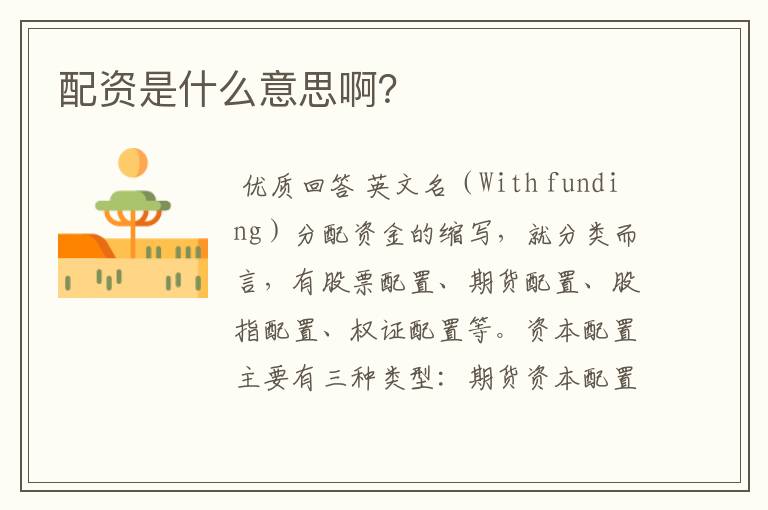 配资是什么意思啊?

优质回答 英文名（With funding）分配资金的缩写，就分类而言，有股票配置、期货配置、股指配置、权证配置等。资本配置主要有三种类型：期货资本配置